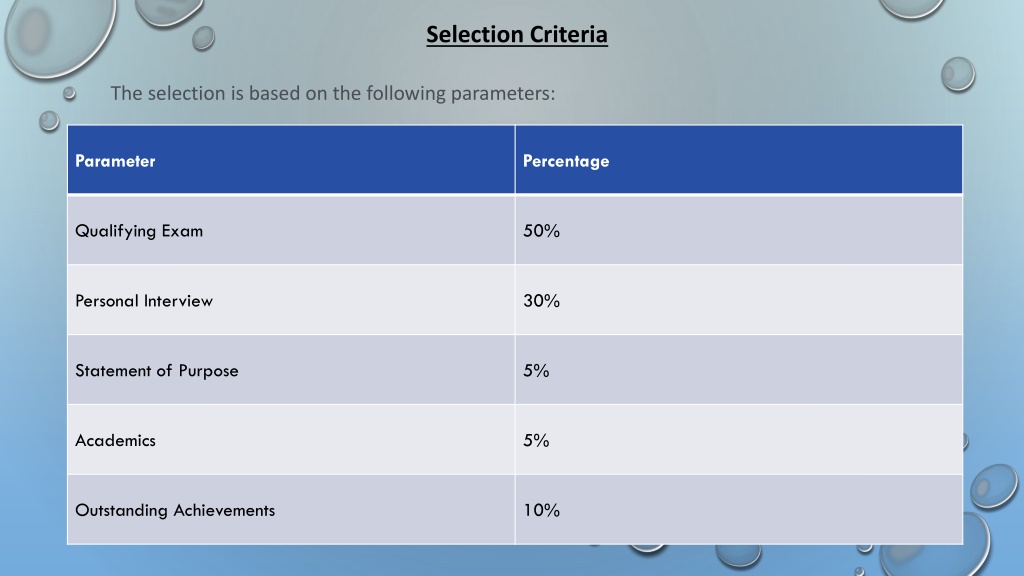 Selection Criteria

The selection is based on the following parameters:

| Parameter | Percentage |
|---|---|
| Qualifying Exam | 50% |
| Personal Interview | 30% |
| Statement of Purpose | 5% |
| Academics | 5% |
| Outstanding Achievements | 10% |